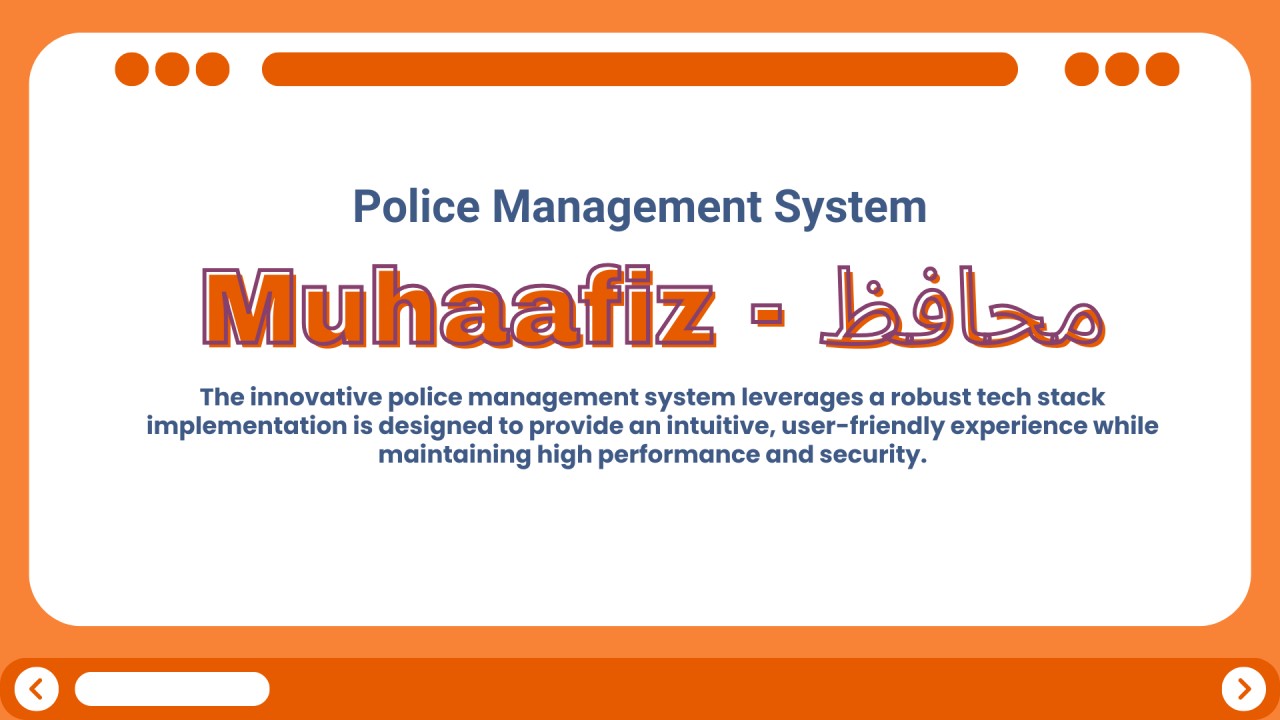 Police Management System

Muhaafiz - محافظ

The innovative police management system leverages a robust tech stack implementation is designed to provide an intuitive, user-friendly experience while maintaining high performance and security.